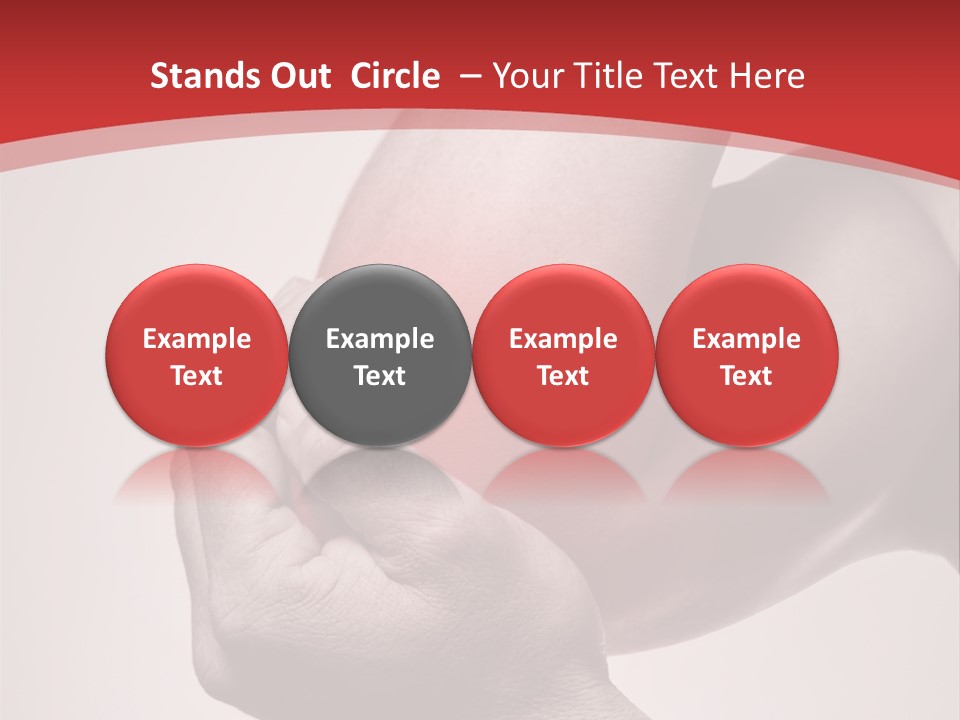 Stands Out Circle – Your Title Text Here

Example Text

Example Text

Example Text

Example Text